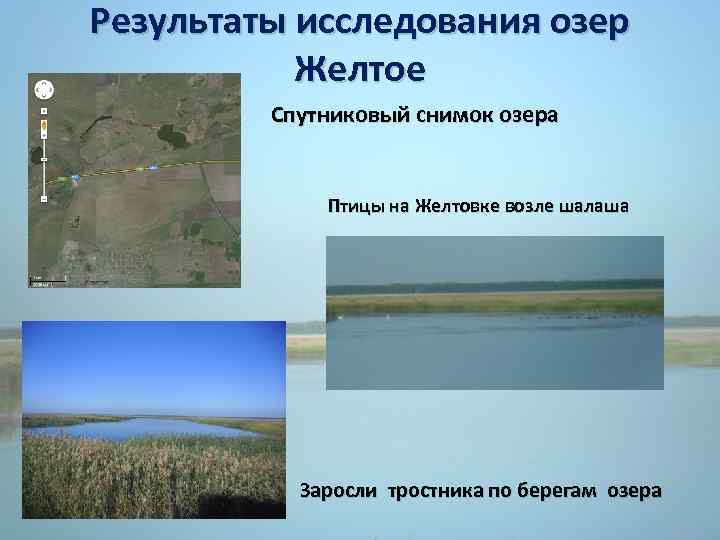 Результаты исследования озер
Желтое

Спутниковый снимок озера

Птицы на Желтовке возле шалаша

Заросли тростника по берегам озера